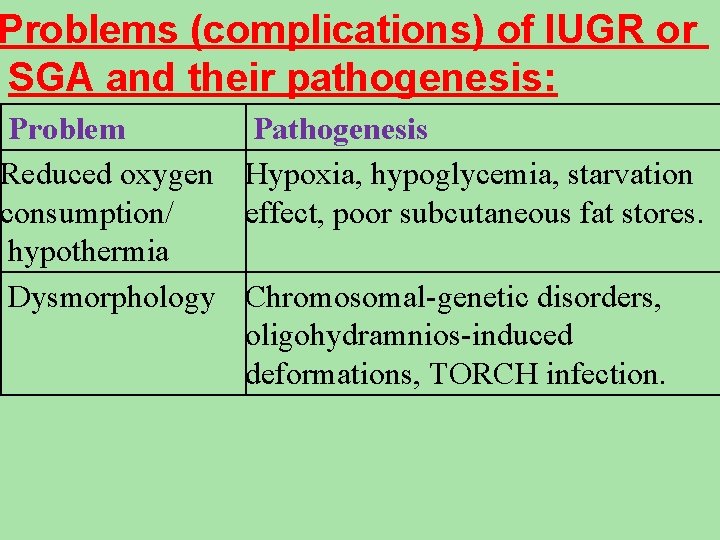 Problems (complications) of IUGR or SGA and their pathogenesis:

| Problem | Pathogenesis |
|---|---|
| Reduced oxygen consumption/ hypothermia | Hypoxia, hypoglycemia, starvation effect, poor subcutaneous fat stores. |
| Dysmorphology | Chromosomal-genetic disorders, oligohydramnios-induced deformations, TORCH infection. |